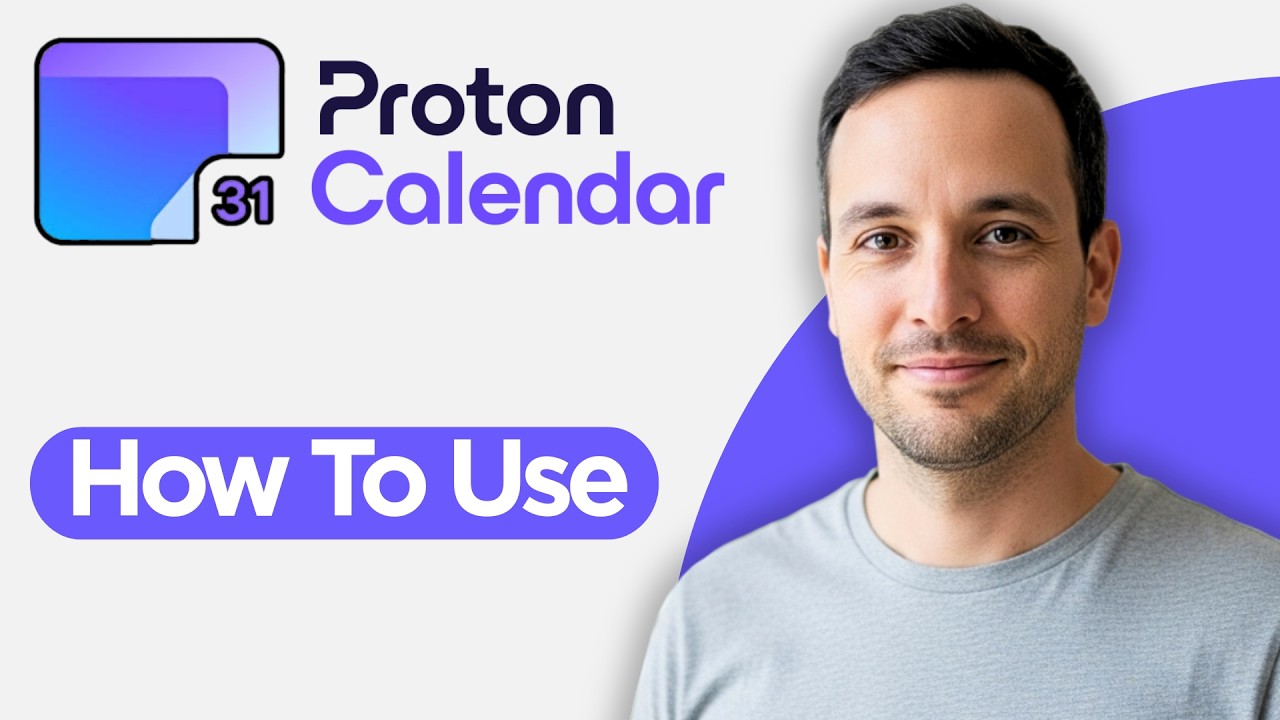 31

Proton Calendar

How To Use